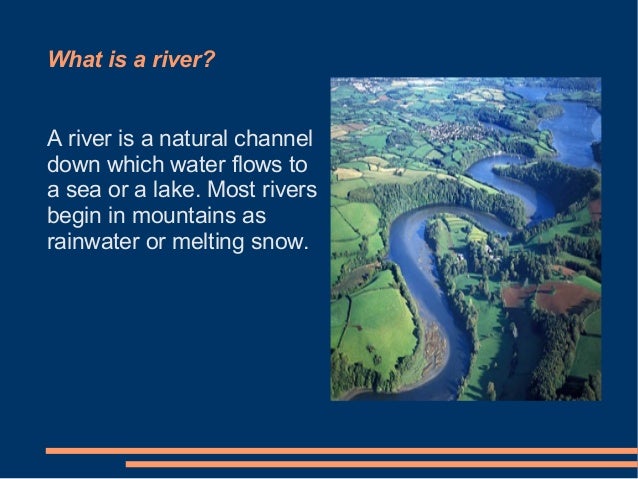 What is a river?

A river is a natural channel down which water flows to a sea or a lake. Most rivers begin in mountains as rainwater or melting snow.